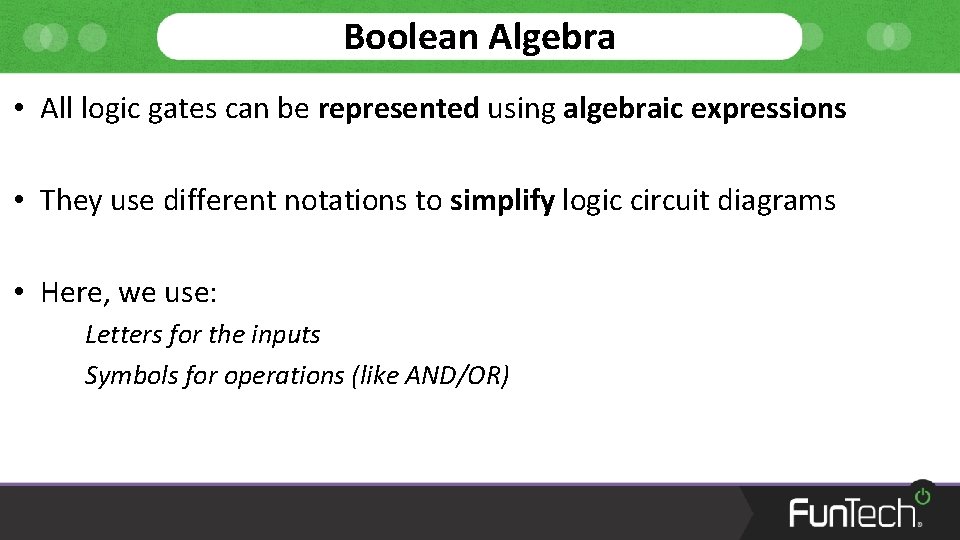 Boolean Algebra

• All logic gates can be represented using algebraic expressions

• They use different notations to simplify logic circuit diagrams

• Here, we use:

Letters for the inputs

Symbols for operations (like AND/OR)

FunTech